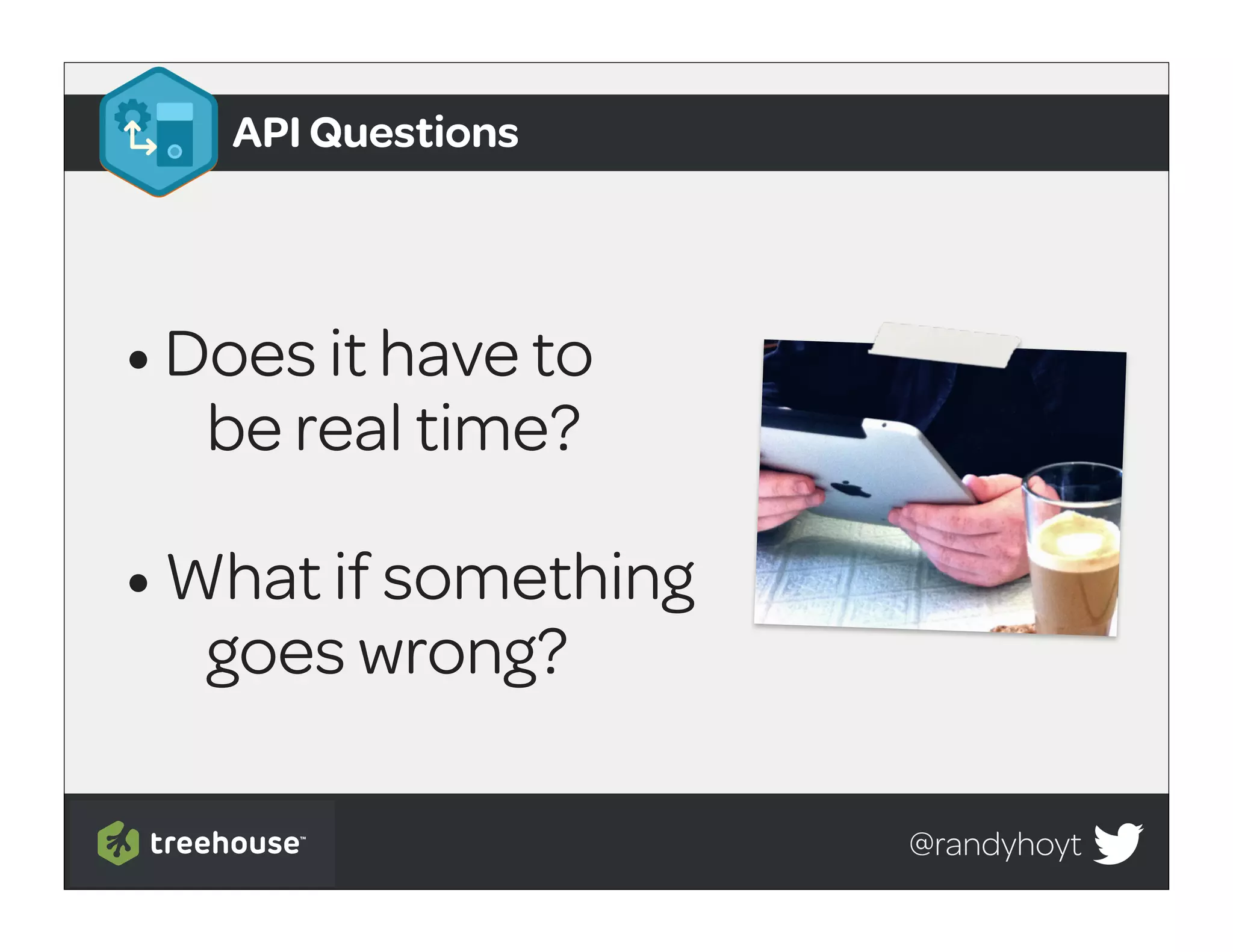 API Questions

• Does it have to be real time?

• What if something goes wrong?

treehouse™

@randyhoyt